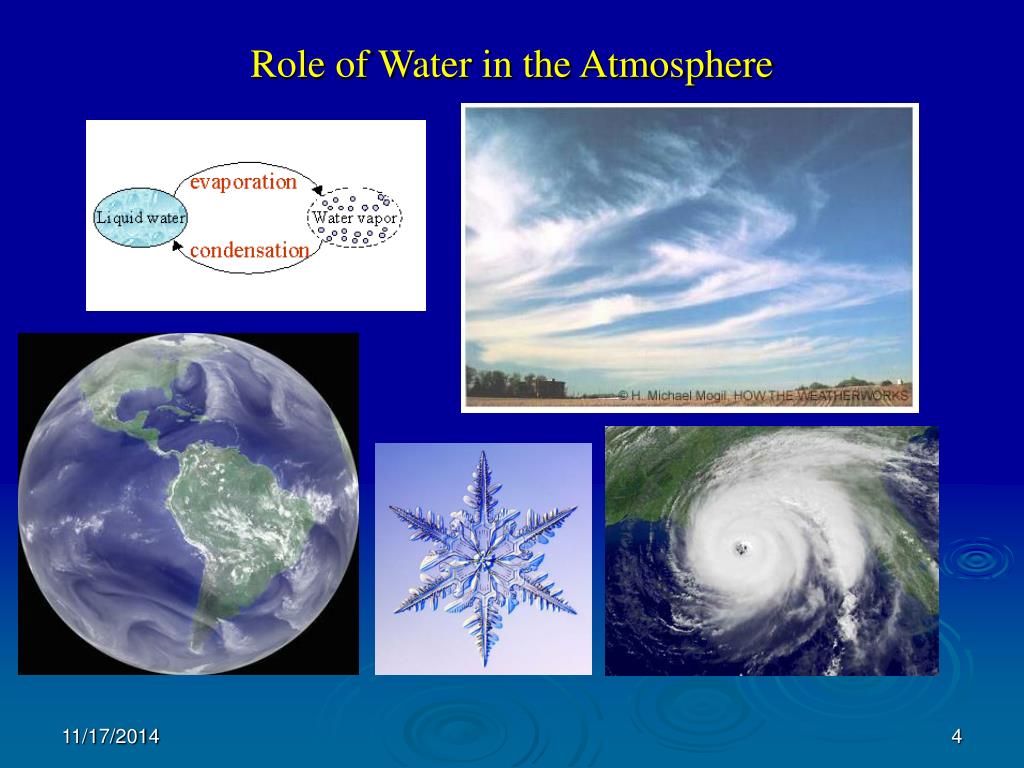 Role of Water in the Atmosphere

evaporation

Liquid water

Water vapor

condensation

© H. Michael Mogil, HOW THE WEATHERWORKS

11/17/2014

4